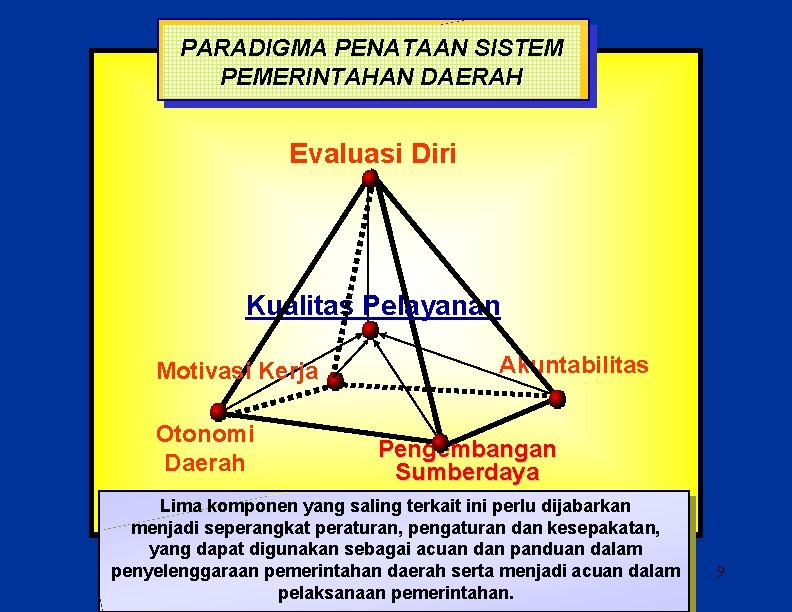 PARADIGMA PENATAAN SISTEM PEMERINTAHAN DAERAH

Evaluasi Diri

Kualitas Pelayanan

Motivasi Kerja

Akuntabilitas

Otonomi Daerah

Pengembangan Sumberdaya

Lima komponen yang saling terkait ini perlu dijabarkan menjadi seperangkat peraturan, pengaturan dan kesepakatan, yang dapat digunakan sebagai acuan dan panduan dalam penyelenggaraan pemerintahan daerah serta menjadi acuan dalam pelaksanaan pemerintahan.

9